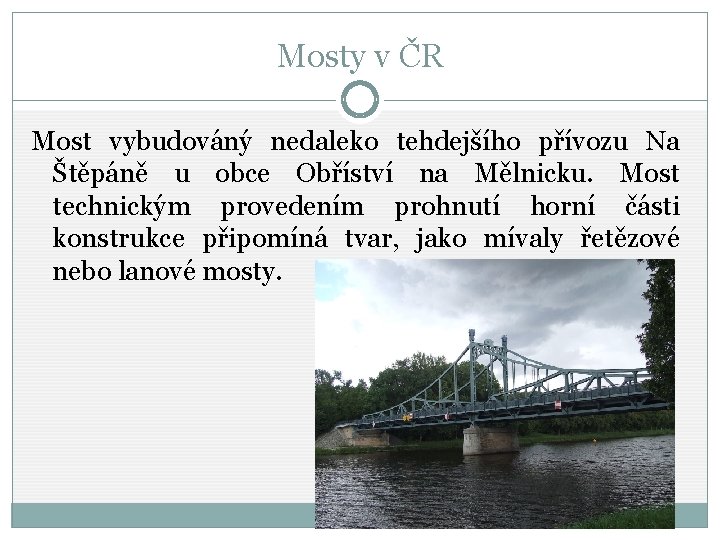 Mosty v ČR

Most vybudováný nedaleko tehdejšího přívozu Na Štěpáně u obce Obříství na Mělnicku. Most technickým provedením prohnutí horní části konstrukce připomíná tvar, jako mívaly řetězové nebo lanové mosty.